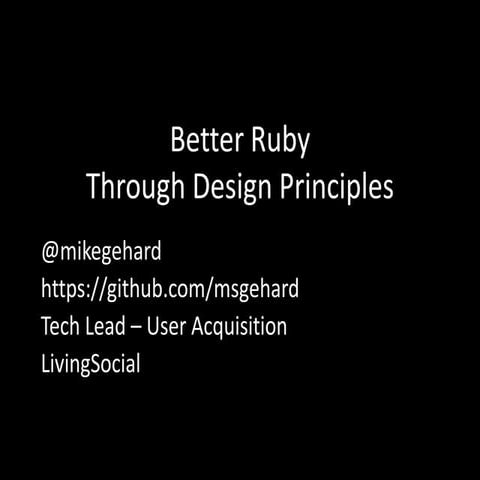 Better Ruby
Through Design Principles

@mikegehard
https://github.com/msgehard
Tech Lead – User Acquisition
LivingSocial